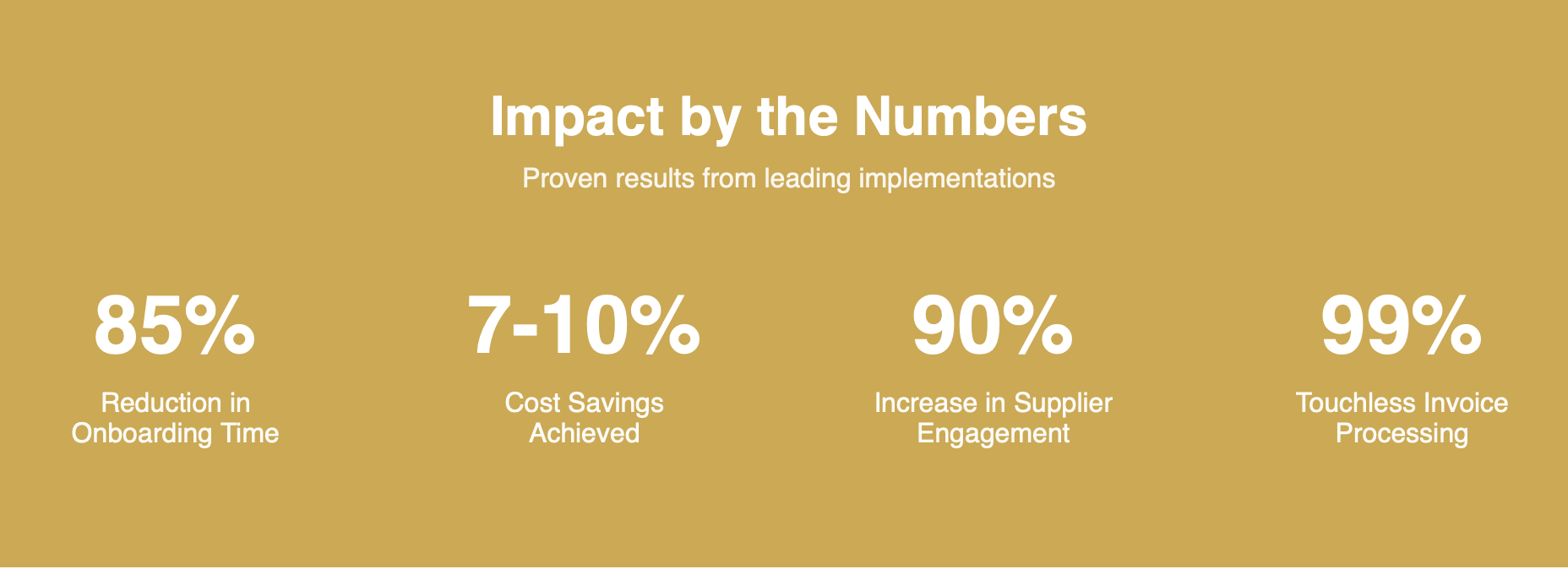 Impact by the Numbers

Proven results from leading implementations

85%

Reduction in Onboarding Time

7-10%

Cost Savings Achieved

90%

Increase in Supplier Engagement

99%

Touchless Invoice Processing